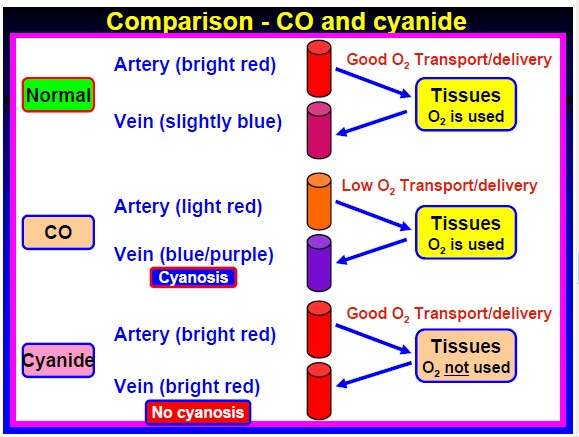 Comparison - CO and cyanide

Normal

Artery (bright red)

Good $O_2$ Transport/delivery

Tissues
$O_2$ is used

Vein (slightly blue)

CO

Artery (light red)

Low $O_2$ Transport/delivery

Tissues
$O_2$ is used

Vein (blue/purple)

Cyanosis

Cyanide

Artery (bright red)

Good $O_2$ Transport/delivery

Tissues
$O_2$ not used

Vein (bright red)

No cyanosis